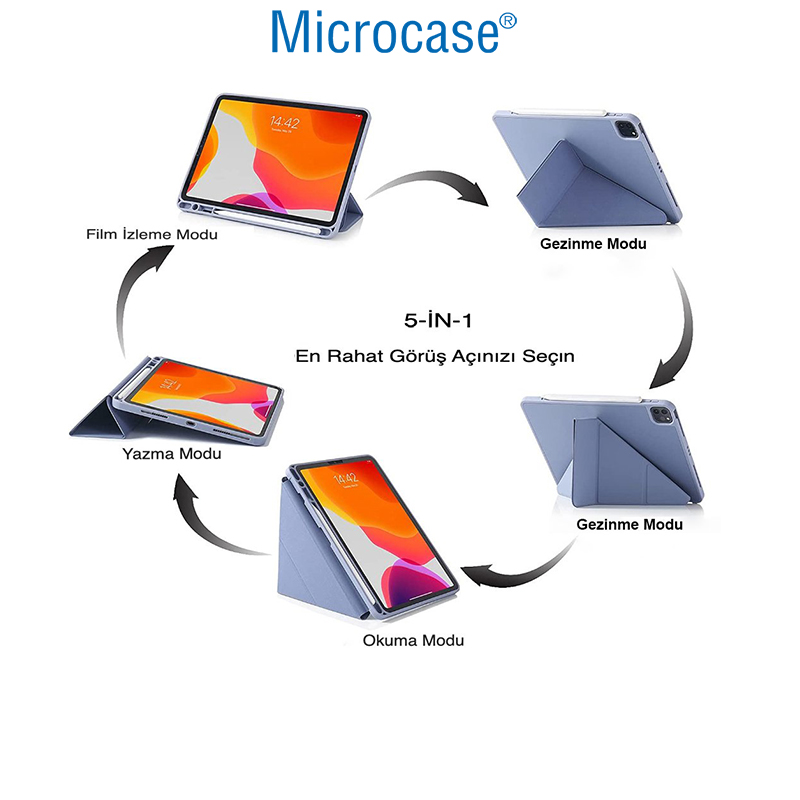 Microcase®

14:42

Film İzleme Modu

Gezinme Modu

5-İN-1

En Rahat Görüş Açınızı Seçın

14:42

Yazma Modu

Gezinme Modu

14:42

Okuma Modu